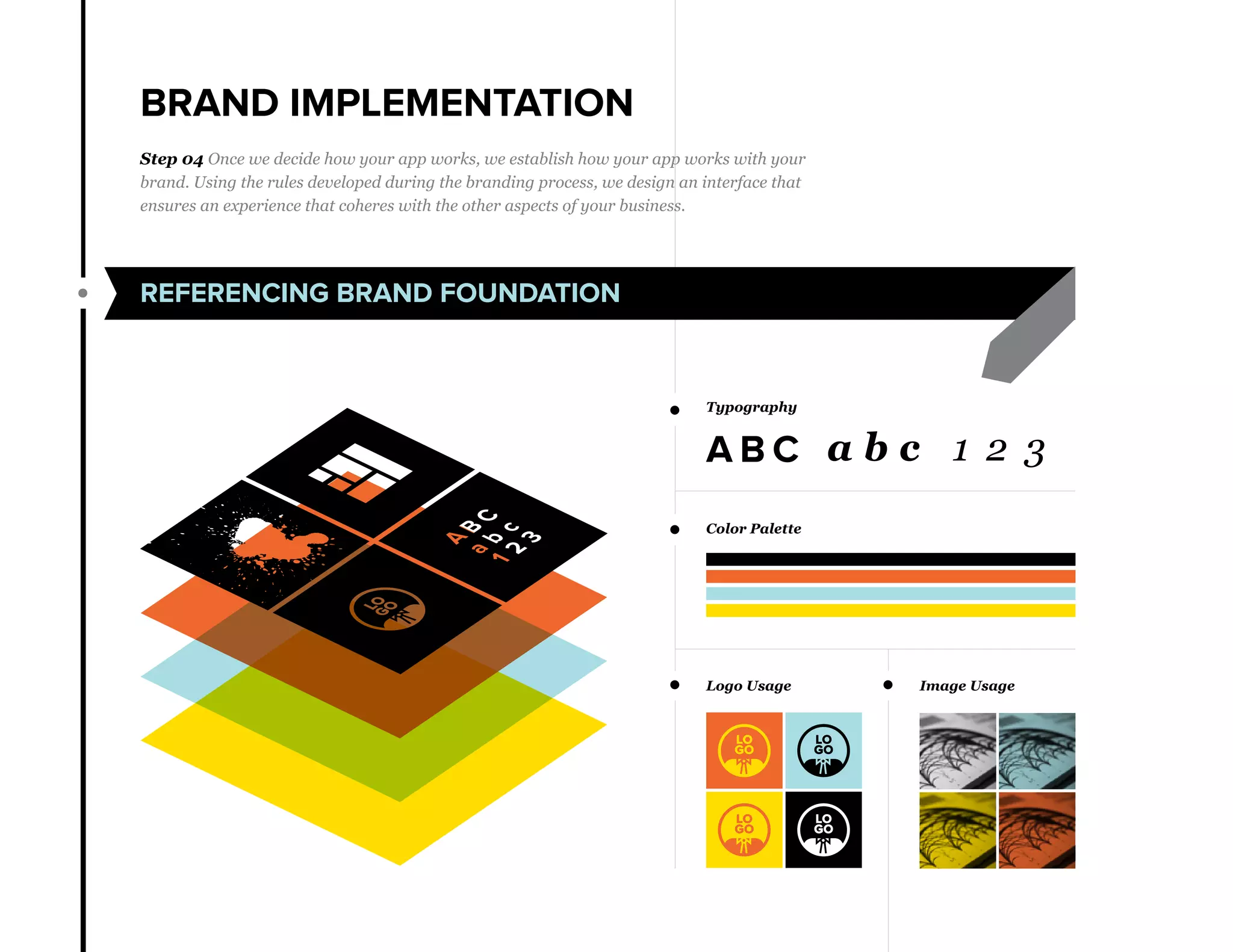 BRAND IMPLEMENTATION

Step 04 Once we decide how your app works, we establish how your app works with your brand. Using the rules developed during the branding process, we design an interface that ensures an experience that coheres with the other aspects of your business.

REFERENCING BRAND FOUNDATION

ABC abc 123

LO GO

Typography

ABC abc 123

Color Palette

Logo Usage

LO GO

LO GO

LO GO

LO GO

Image Usage